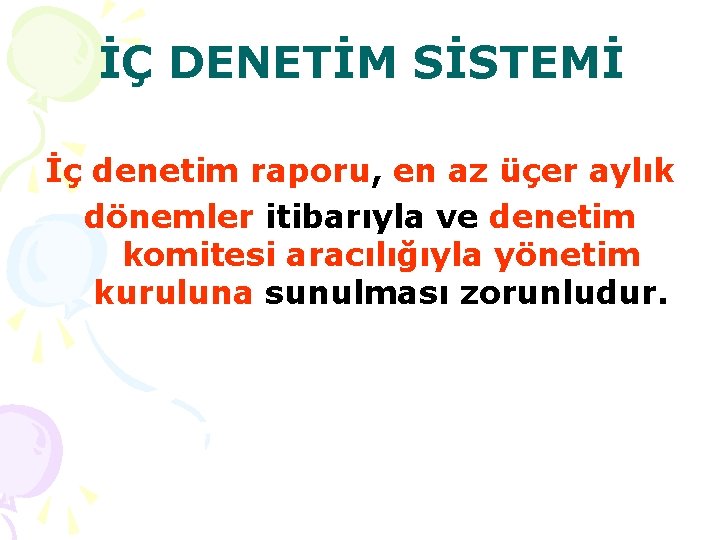 İÇ DENETİM SİSTEMİ

İç denetim raporu, en az üçer aylık dönemler itibarıyla ve denetim komitesi aracılığıyla yönetim kuruluna sunulması zorunludur.